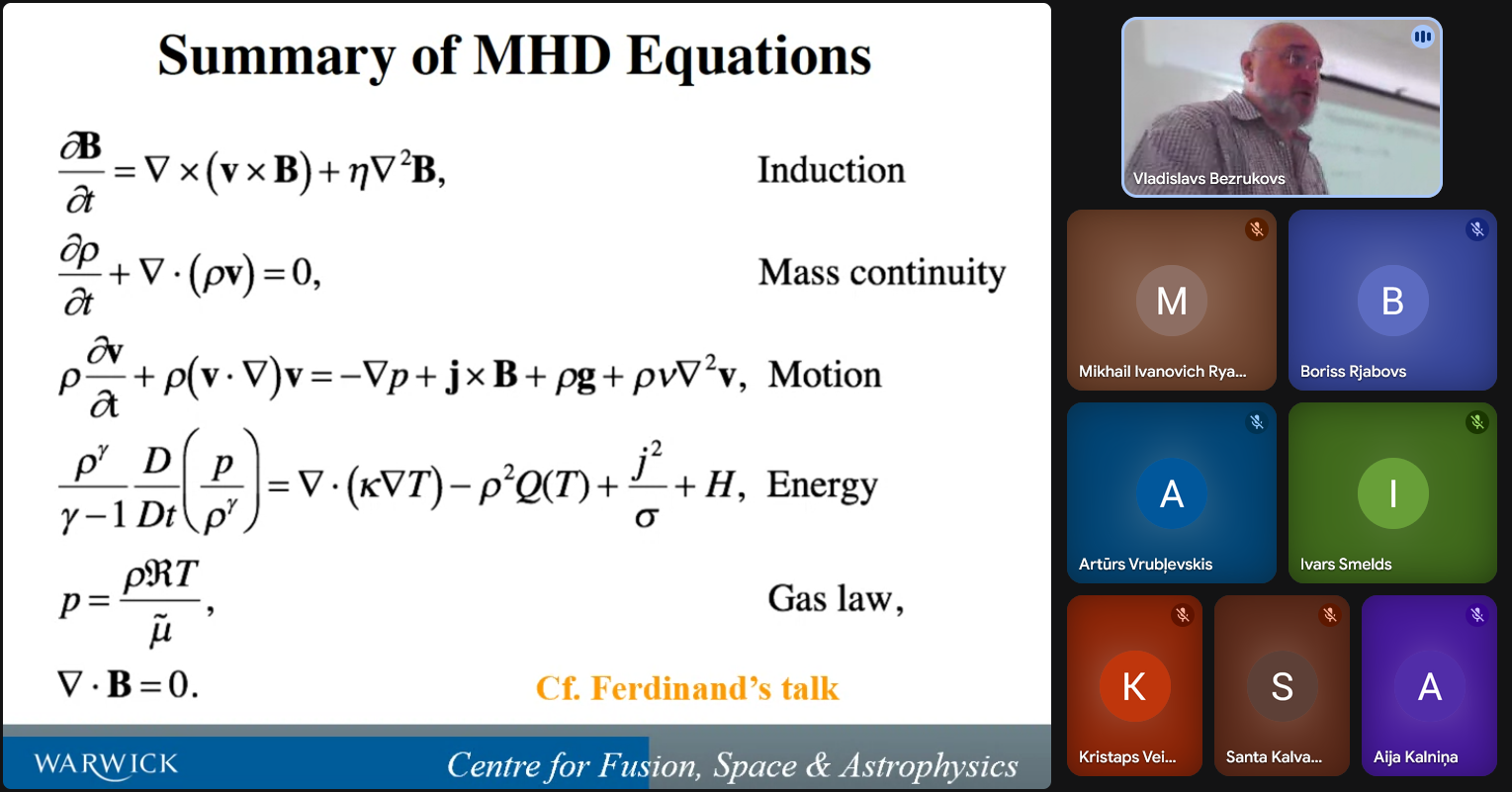 Summary of MHD Equations

$\frac{\partial \mathbf{B}}{\partial t} = \nabla \times (\mathbf{v} \times \mathbf{B}) + \eta \nabla^2 \mathbf{B},$ Induction

$\frac{\partial \rho}{\partial t} + \nabla \cdot (\rho \mathbf{v}) = 0,$ Mass continuity

$\rho \frac{\partial \mathbf{v}}{\partial t} + \rho (\mathbf{v} \cdot \nabla) \mathbf{v} = -\nabla p + \mathbf{j} \times \mathbf{B} + \rho \mathbf{g} + \rho \nu \nabla^2 \mathbf{v},$ Motion

$\frac{\rho^\gamma}{\gamma - 1} \frac{D}{Dt} \left( \frac{p}{\rho^\gamma} \right) = \nabla \cdot (\kappa \nabla T) - \rho^2 Q(T) + \frac{j^2}{\sigma} + H,$ Energy

$p = \frac{\rho \Re T}{\tilde{\mu}},$ Gas law,

$\nabla \cdot \mathbf{B} = 0.$

Cf. Ferdinand's talk

WARWICK Centre for Fusion, Space & Astrophysics

Vladislavs Bezrukovs

M
Mikhail Ivanovich Rya...

B
Boriss Rjabovs

A
Artūrs Vrubļevskis

I
Ivars Smelds

K
Kristaps Vei...

S
Santa Kalva...

A
Aija Kalniņa